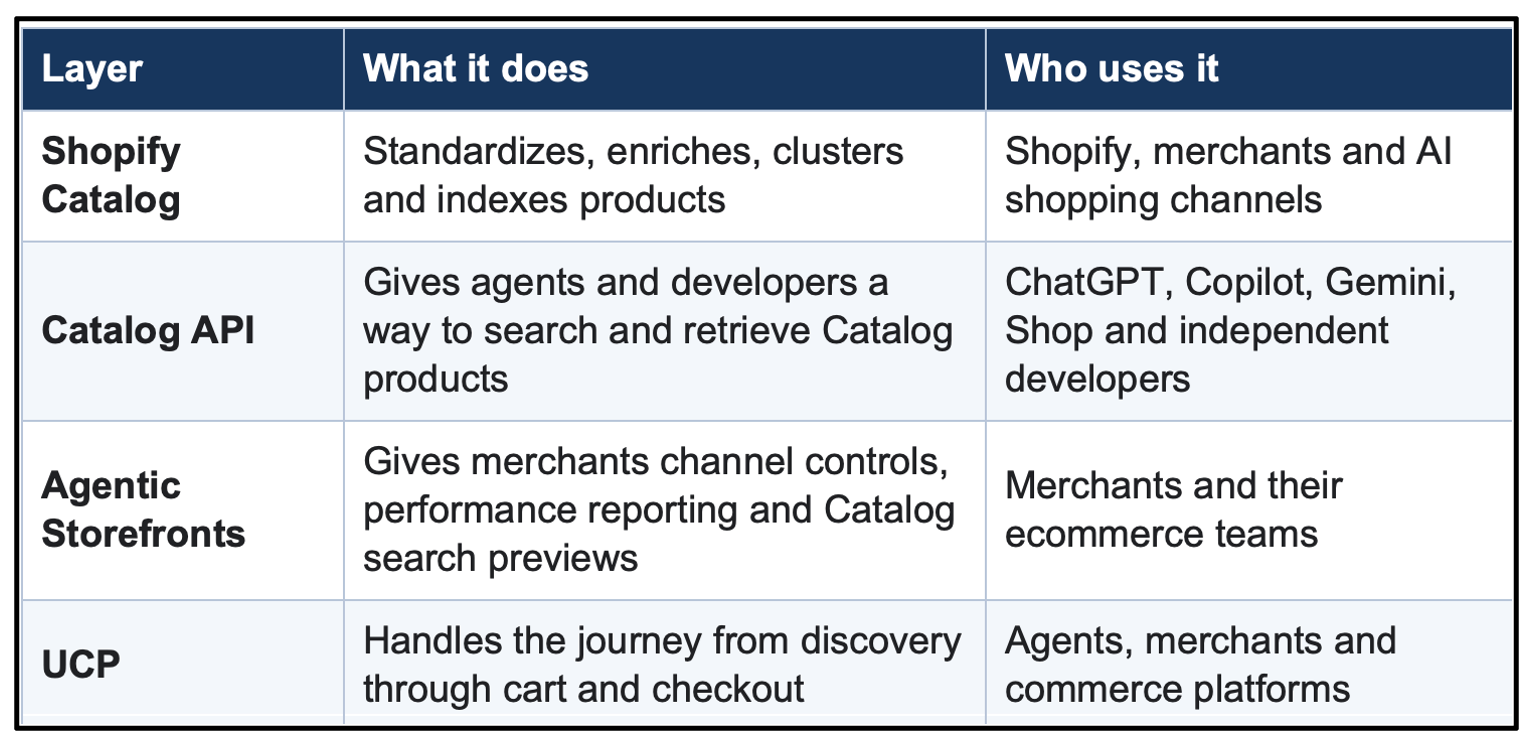 | Layer | What it does | Who uses it |
|---|---|---|
| Shopify Catalog | Standardizes, enriches, clusters and indexes products | Shopify, merchants and AI shopping channels |
| Catalog API | Gives agents and developers a way to search and retrieve Catalog products | ChatGPT, Copilot, Gemini, Shop and independent developers |
| Agentic Storefronts | Gives merchants channel controls, performance reporting and Catalog search previews | Merchants and their ecommerce teams |
| UCP | Handles the journey from discovery through cart and checkout | Agents, merchants and commerce platforms |